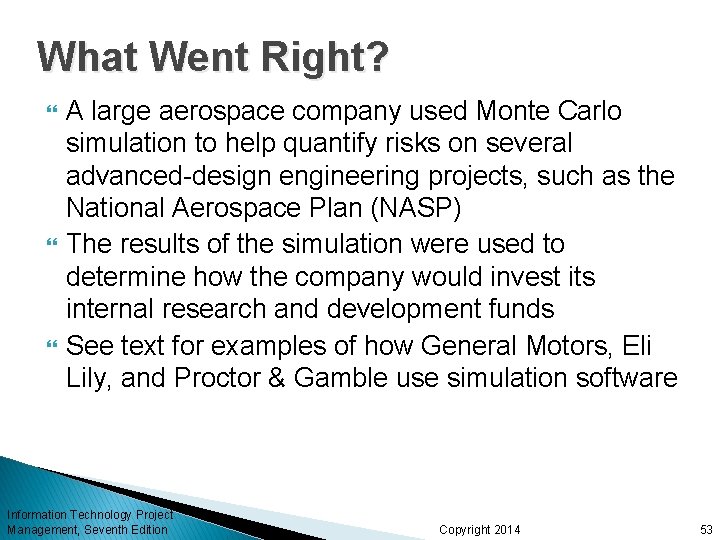 What Went Right?

A large aerospace company used Monte Carlo simulation to help quantify risks on several advanced-design engineering projects, such as the National Aerospace Plan (NASP)

The results of the simulation were used to determine how the company would invest its internal research and development funds

See text for examples of how General Motors, Eli Lily, and Proctor & Gamble use simulation software

Information Technology Project Management, Seventh Edition

Copyright 2014

53